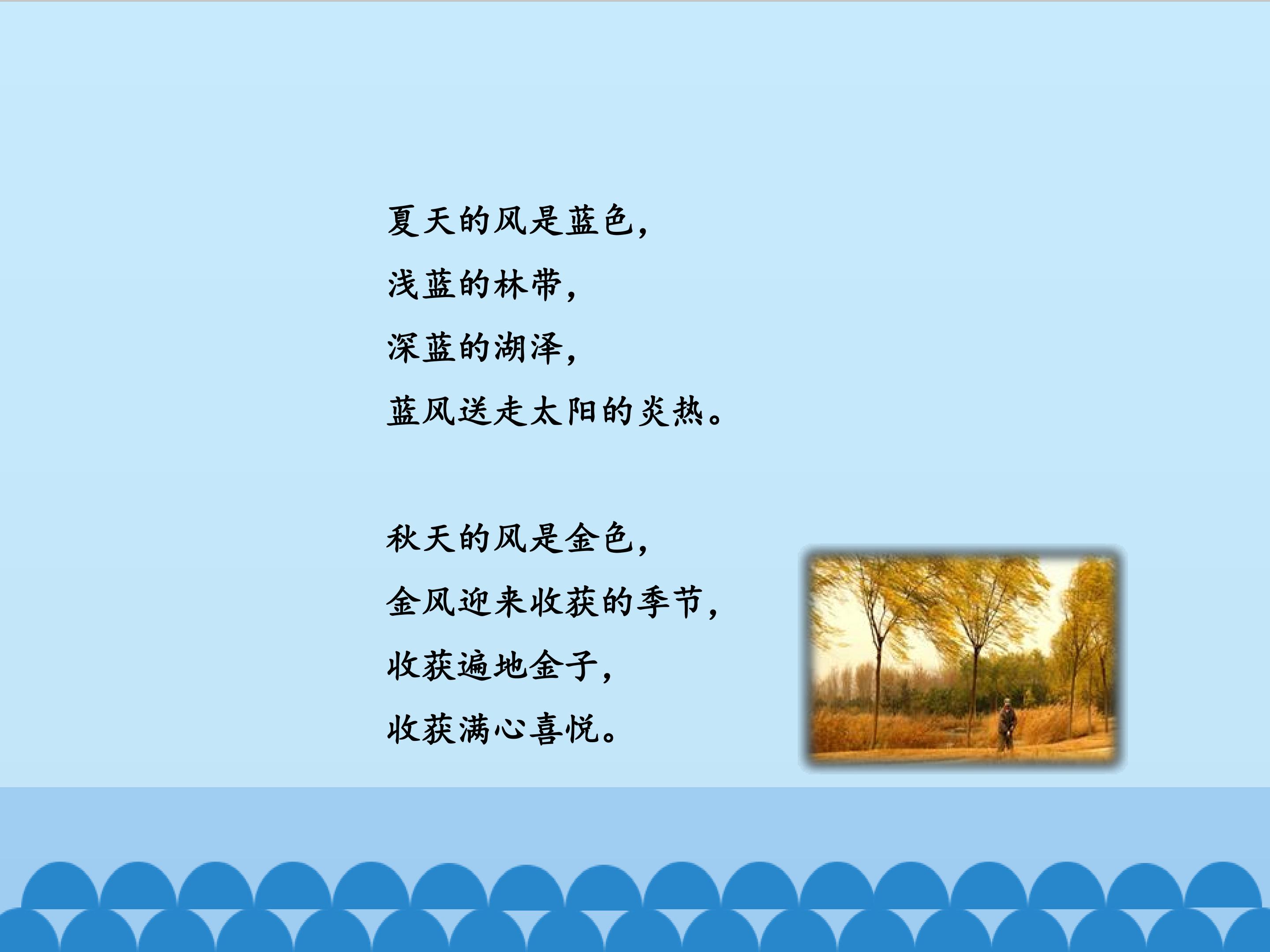 夏天的风是蓝色，
浅蓝的林带，
深蓝的湖泽，
蓝风送走太阳的炎热。

秋天的风是金色，
金风迎来收获的季节，
收获遍地金子，
收获满心喜悦。